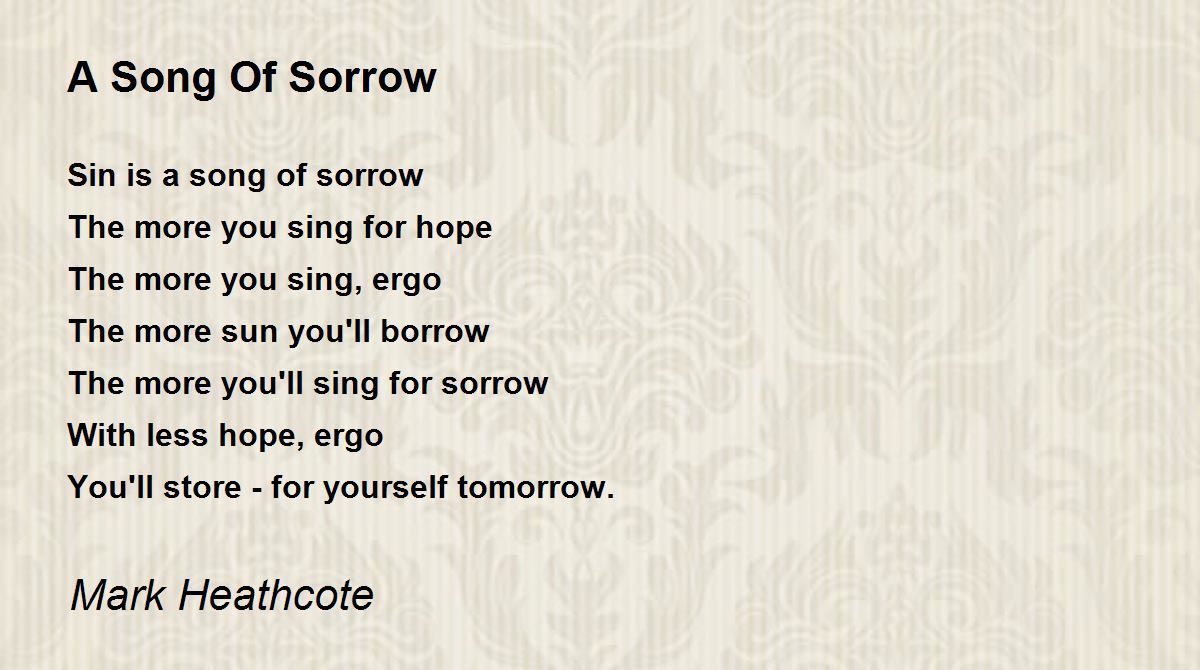 A Song Of Sorrow

Sin is a song of sorrow
The more you sing for hope
The more you sing, ergo
The more sun you'll borrow
The more you'll sing for sorrow
With less hope, ergo
You'll store - for yourself tomorrow.

Mark Heathcote